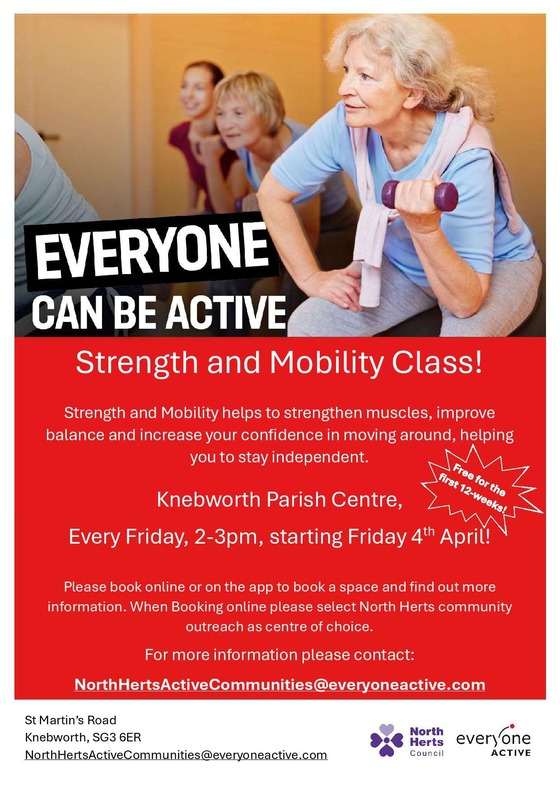 EVERYONE
CAN BE ACTIVE

Strength and Mobility Class!

Strength and Mobility helps to strengthen muscles, improve balance and increase your confidence in moving around, helping you to stay independent.

Free for the first 12-weeks!

Knebworth Parish Centre,

Every Friday, 2-3pm, starting Friday 4$^{th}$ April!

Please book online or on the app to book a space and find out more information. When Booking online please select North Herts community outreach as centre of choice.

For more information please contact:

NorthHertsActiveCommunities@everyoneactive.com

St Martin's Road
Knebworth, SG3 6ER
NorthHertsActiveCommunities@everyoneactive.com

North Herts Council

everyone ACTIVE